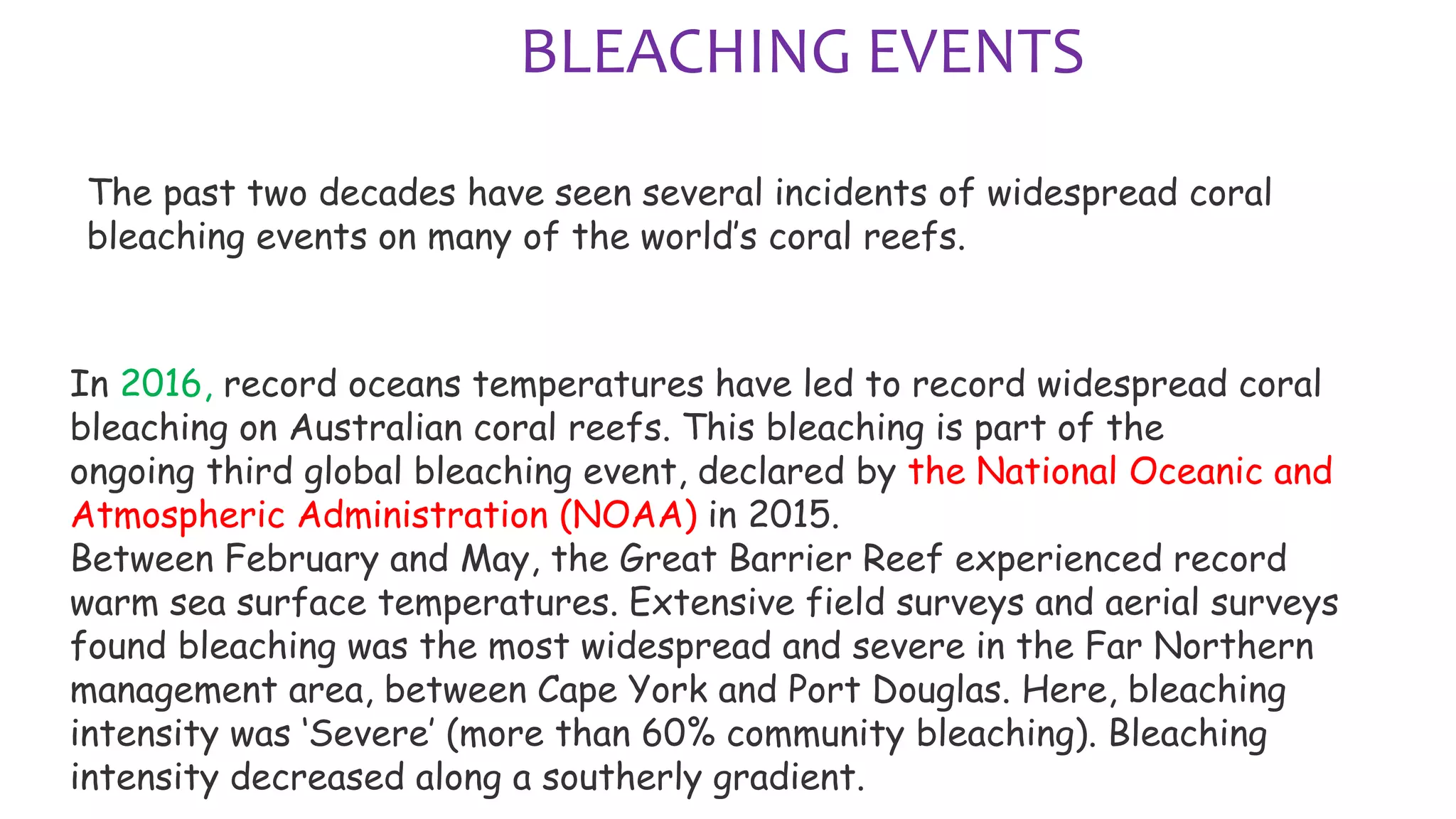 BLEACHING EVENTS

The past two decades have seen several incidents of widespread coral bleaching events on many of the world's coral reefs.

In 2016, record oceans temperatures have led to record widespread coral bleaching on Australian coral reefs. This bleaching is part of the ongoing third global bleaching event, declared by the National Oceanic and Atmospheric Administration (NOAA) in 2015.
Between February and May, the Great Barrier Reef experienced record warm sea surface temperatures. Extensive field surveys and aerial surveys found bleaching was the most widespread and severe in the Far Northern management area, between Cape York and Port Douglas. Here, bleaching intensity was 'Severe' (more than 60% community bleaching). Bleaching intensity decreased along a southerly gradient.